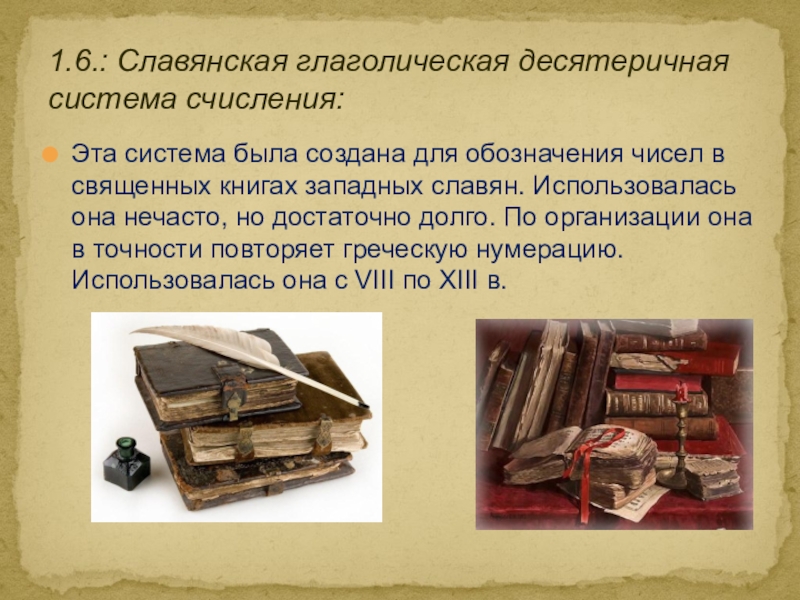 1.6.: Славянская глаголическая десятеричная система счисления:

Эта система была создана для обозначения чисел в священных книгах западных славян. Использовалась она нечасто, но достаточно долго. По организации она в точности повторяет греческую нумерацию. Использовалась она с VIII по XIII в.